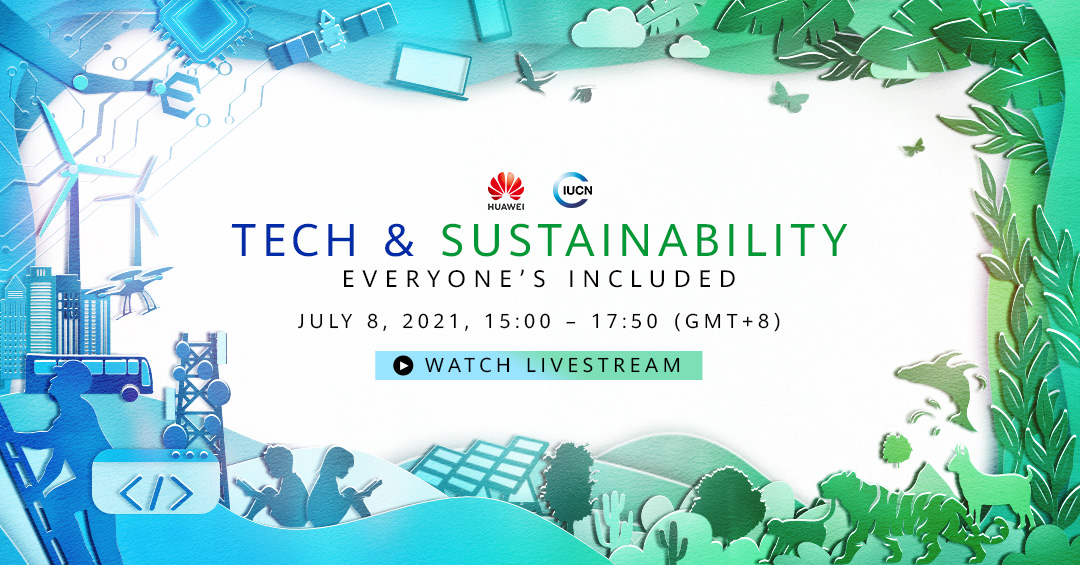 HUAWEI
IUCN
TECH & SUSTAINABILITY
EVERYONE'S INCLUDED
JULY 8, 2021, 15:00 – 17:50 (GMT+8)
WATCH LIVESTREAM
</>